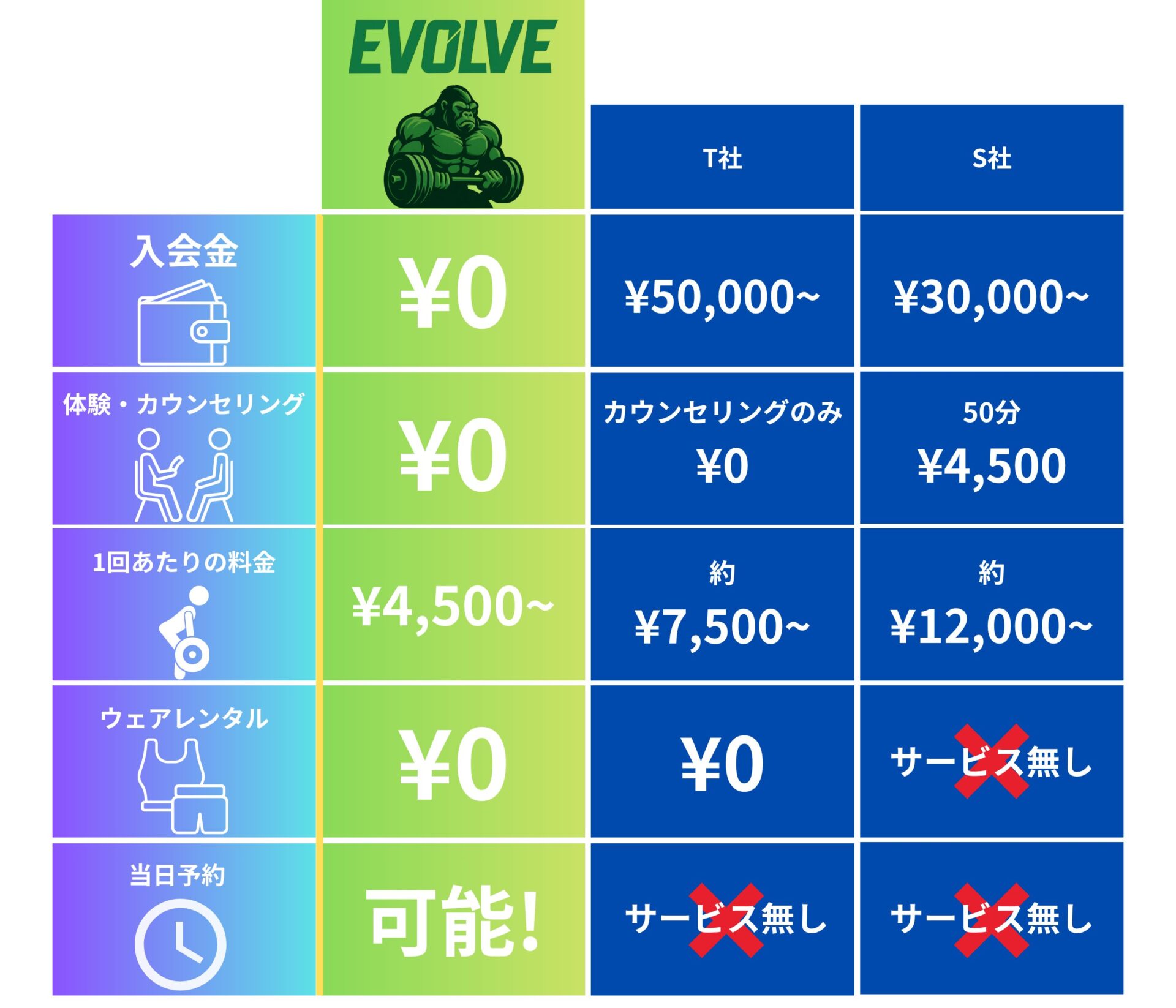 |  | EVOLVE | T社 | S社 |
|---|---|---|---|
| 入会金 | ¥0 | ¥50,000~ | ¥30,000~ |
| 体験・カウンセリング | ¥0 | カウンセリングのみ ¥0 | 50分 ¥4,500 |
| 1回あたりの料金 | ¥4,500~ | 約 ¥7,500~ | 約 ¥12,000~ |
| ウェアレンタル | ¥0 | ¥0 | サービス無し |
| 当日予約 | 可能! | サービス無し | サービス無し |